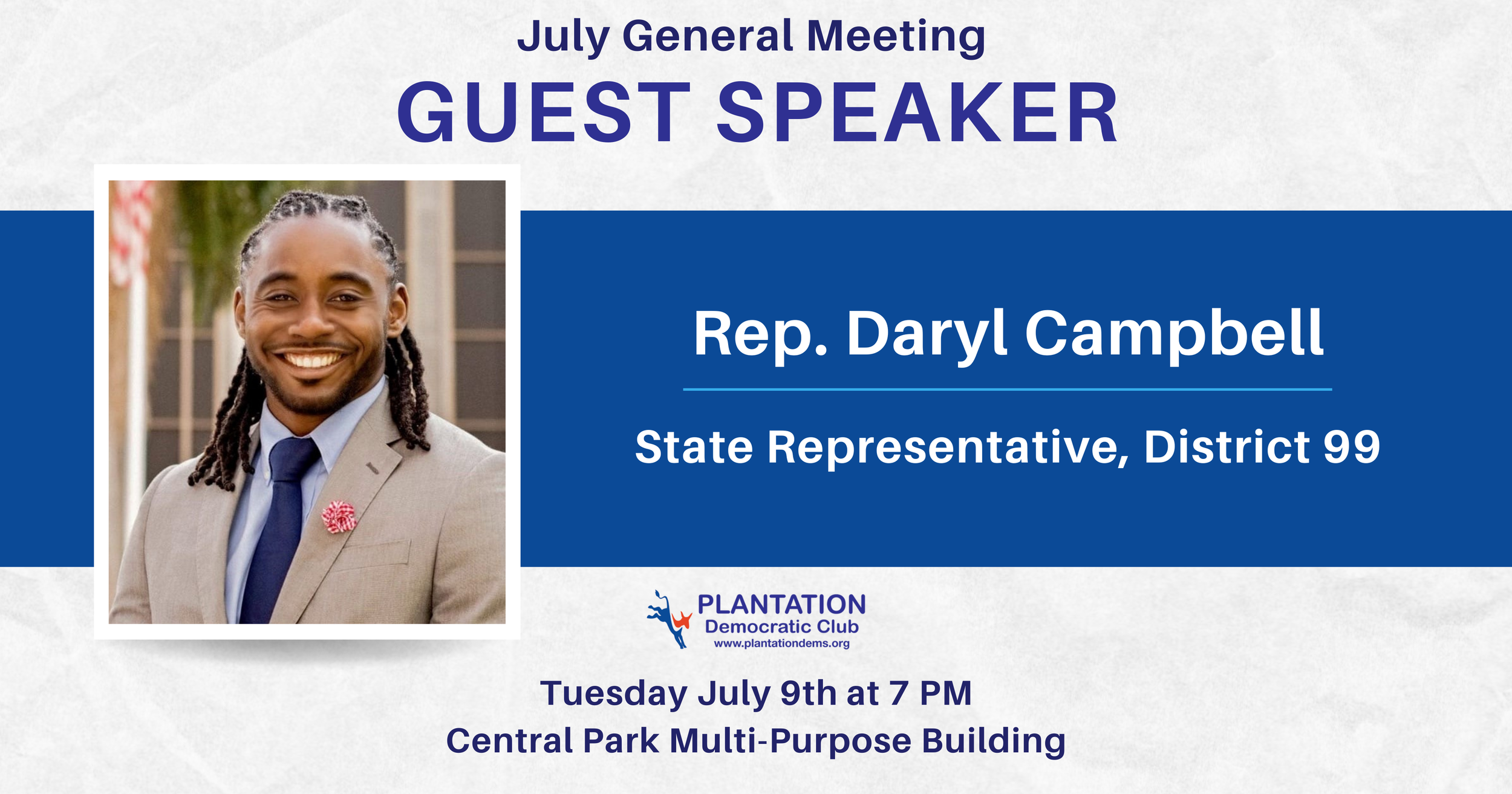 July General Meeting
GUEST SPEAKER

Rep. Daryl Campbell

State Representative, District 99

PLANTATION
Democratic Club
www.plantationdems.org

Tuesday July 9th at 7 PM
Central Park Multi-Purpose Building